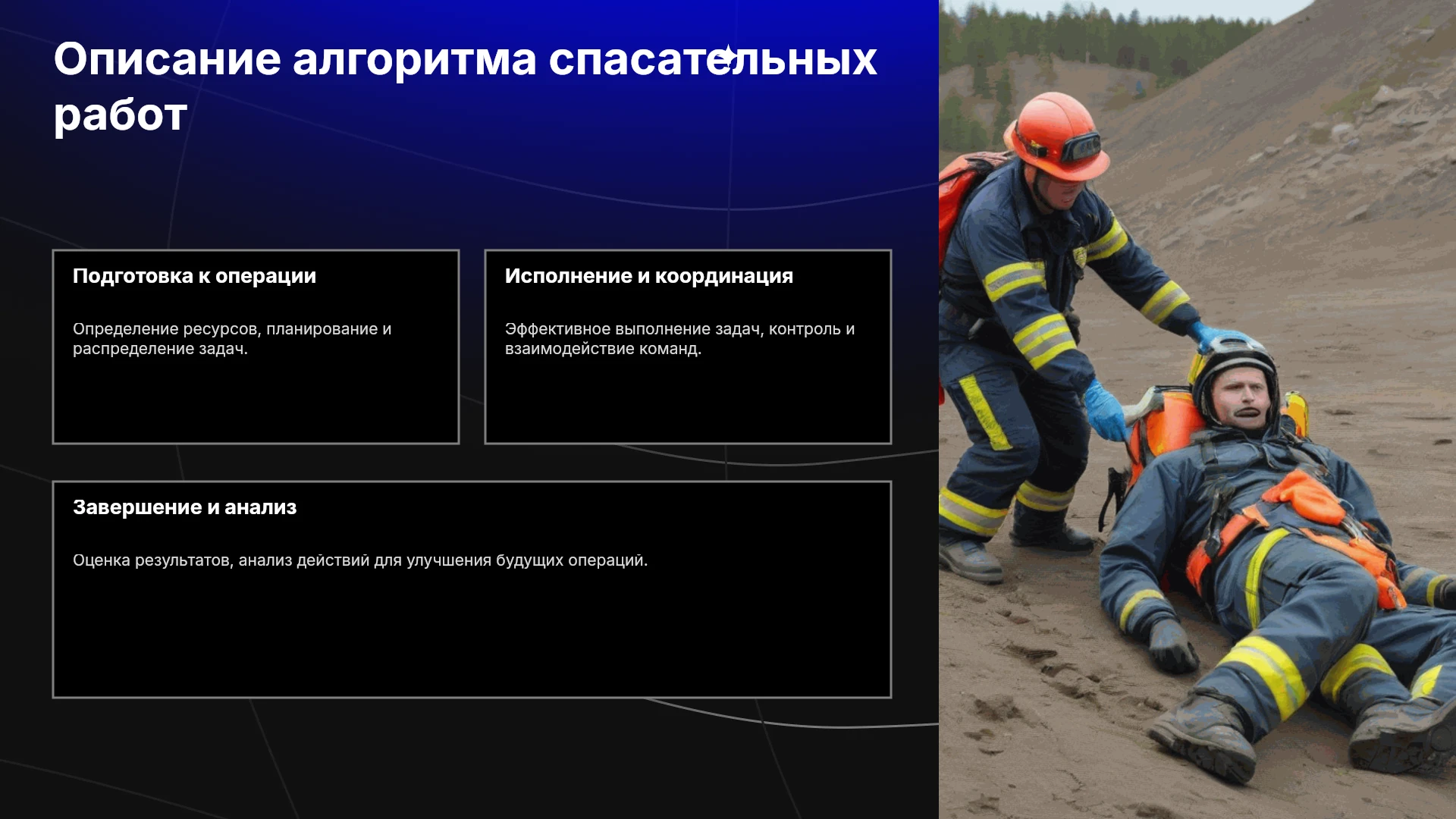 Описание алгоритма спасательных работ

Подготовка к операции

Определение ресурсов, планирование и распределение задач.

Исполнение и координация

Эффективное выполнение задач, контроль и взаимодействие команд.

Завершение и анализ

Оценка результатов, анализ действий для улучшения будущих операций.